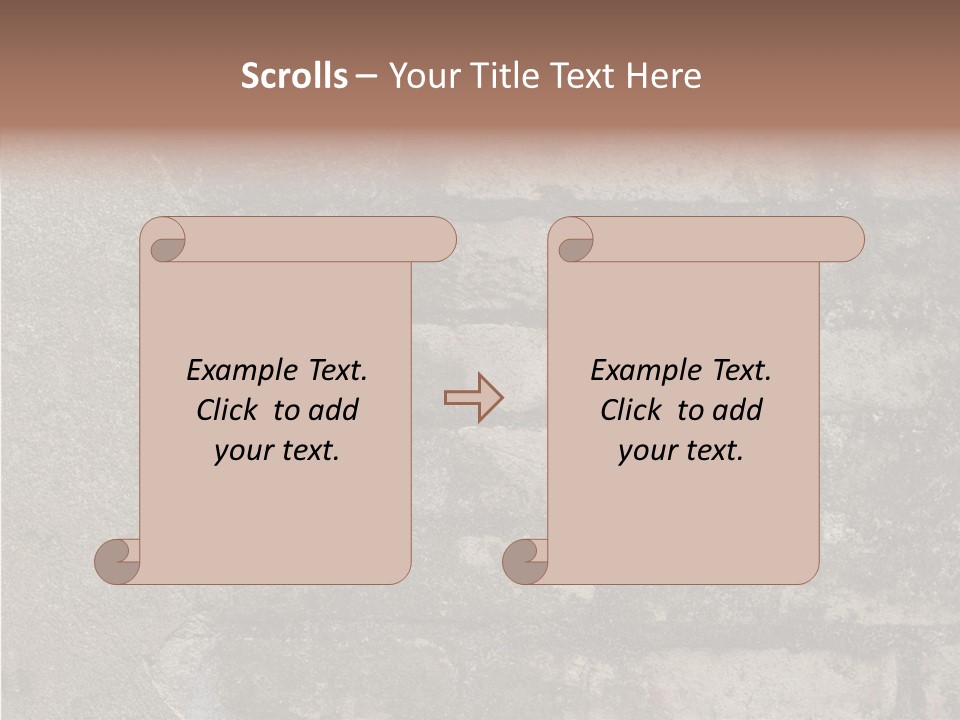 Scrolls – Your Title Text Here

Example Text. Click to add your text.

Example Text. Click to add your text.